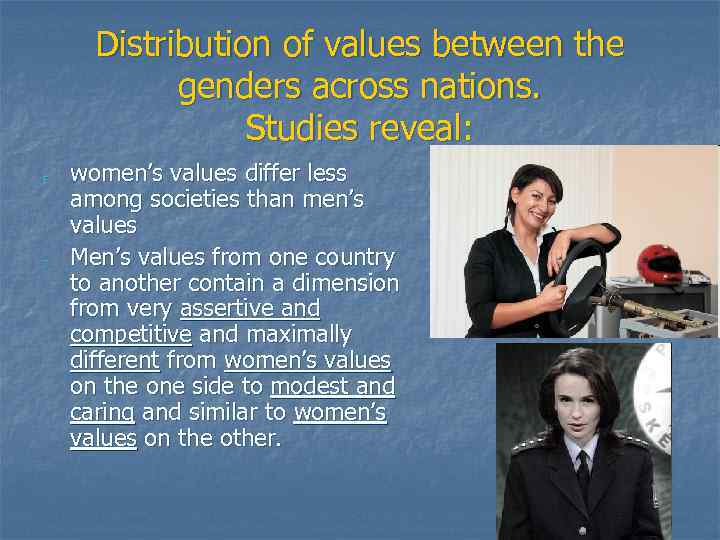 Distribution of values between the genders across nations.
Studies reveal:

women's values differ less among societies than men's values

Men's values from one country to another contain a dimension from very assertive and competitive and maximally different from women's values on the one side to modest and caring and similar to women's values on the other.